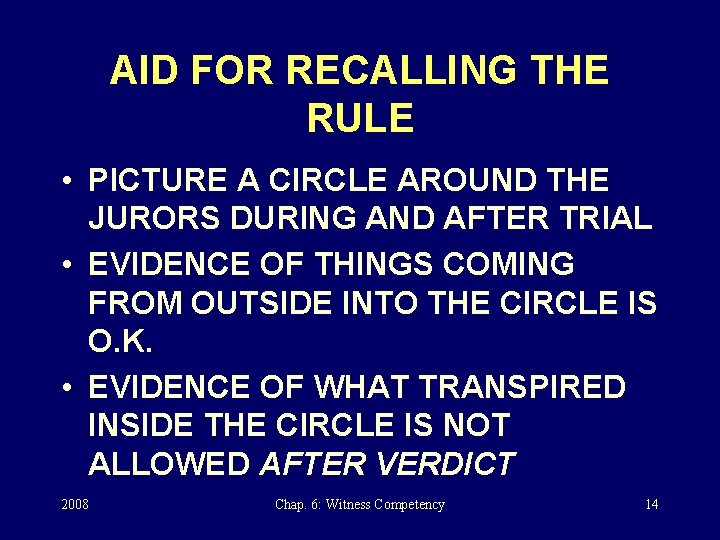 AID FOR RECALLING THE RULE

• PICTURE A CIRCLE AROUND THE JURORS DURING AND AFTER TRIAL
• EVIDENCE OF THINGS COMING FROM OUTSIDE INTO THE CIRCLE IS O.K.
• EVIDENCE OF WHAT TRANSPIRED INSIDE THE CIRCLE IS NOT ALLOWED AFTER VERDICT

2008 Chap. 6: Witness Competency 14